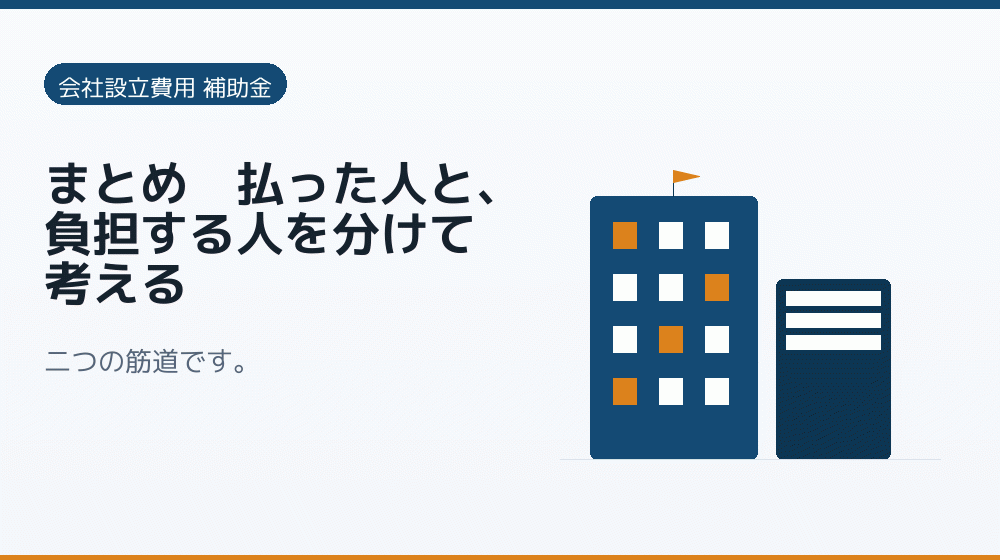 会社設立費用 補助金

まとめ　払った人と、負担する人を分けて考える

二つの筋道です。